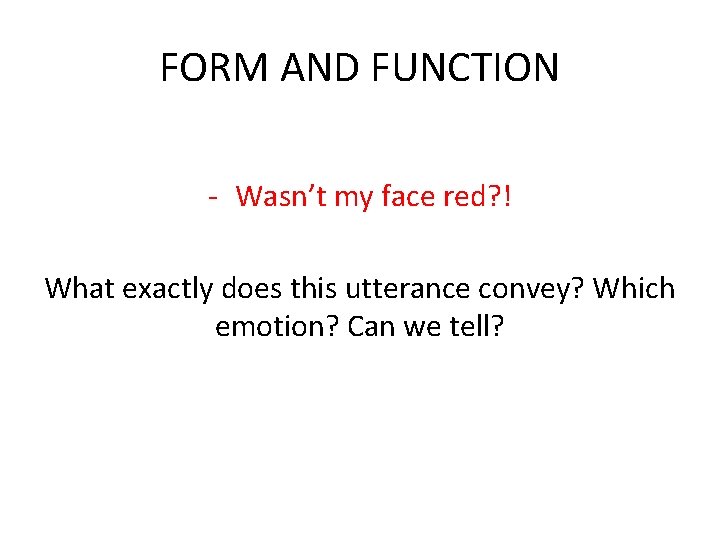 FORM AND FUNCTION

- Wasn’t my face red?!

What exactly does this utterance convey? Which emotion? Can we tell?